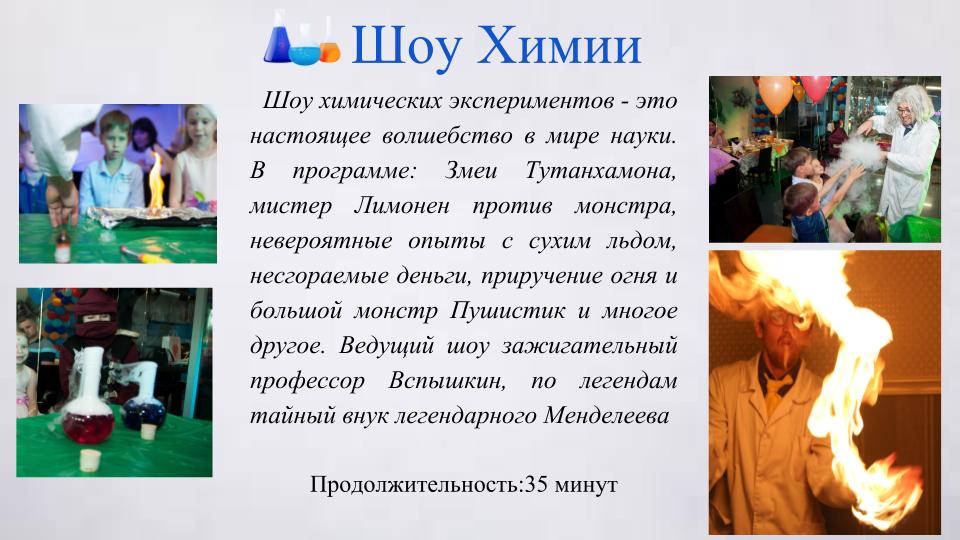 Шоу Химии

Шоу химических экспериментов - это настоящее волшебство в мире науки. В программе: Змеи Тутанхамона, мистер Лимонен против монстра, невероятные опыты с сухим льдом, несгораемые деньги, приручение огня и большой монстр Пушистик и многое другое. Ведущий шоу зажигательный профессор Вспышкин, по легендам тайный внук легендарного Менделеева

Продолжительность:35 минут